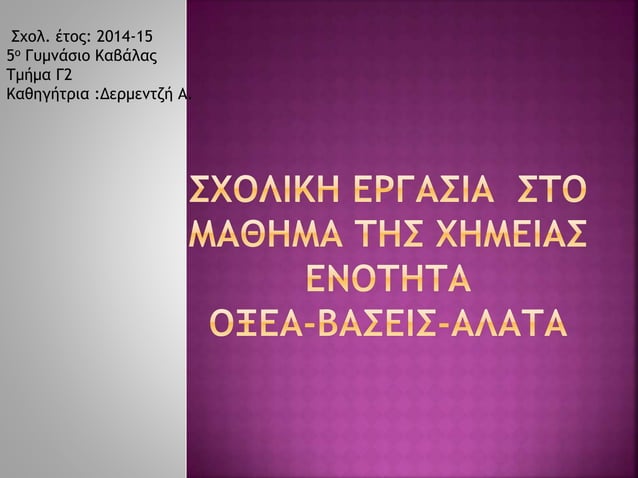 Σχολ. έτος: 2014-15
5ο Γυμνάσιο Καβάλας
Τμήμα Γ2
Καθηγήτρια :Δερμεντζή Α.

ΣΧΟΛΙΚΗ ΕΡΓΑΣΙΑ ΣΤΟ ΜΑΘΗΜΑ ΤΗΣ ΧΗΜΕΙΑΣ ΕΝΟΤΗΤΑ ΟΞΕΑ-ΒΑΣΕΙΣ-ΑΛΑΤΑ